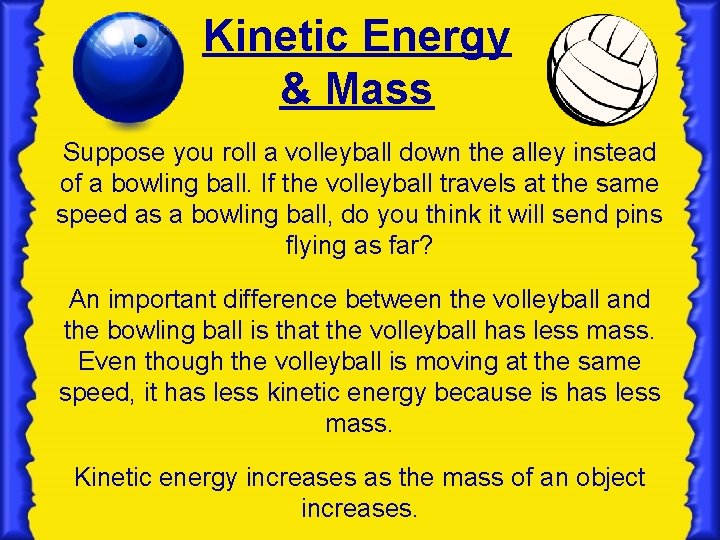 Kinetic Energy & Mass

Suppose you roll a volleyball down the alley instead of a bowling ball. If the volleyball travels at the same speed as a bowling ball, do you think it will send pins flying as far?

An important difference between the volleyball and the bowling ball is that the volleyball has less mass. Even though the volleyball is moving at the same speed, it has less kinetic energy because is has less mass.

Kinetic energy increases as the mass of an object increases.